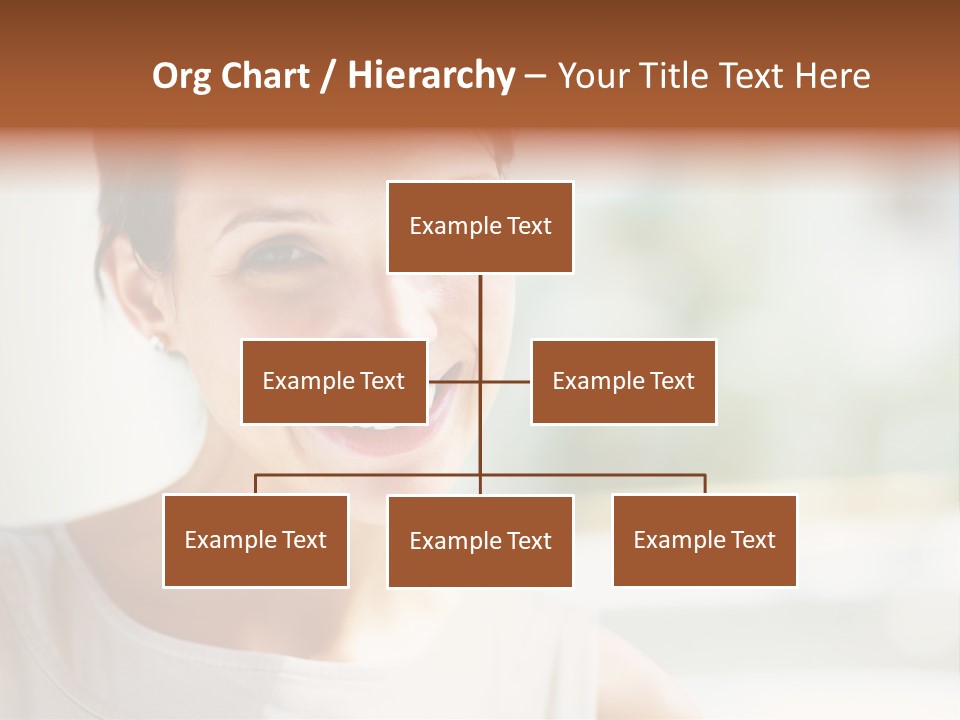 Org Chart / Hierarchy – Your Title Text Here

Example Text

Example Text

Example Text

Example Text

Example Text

Example Text